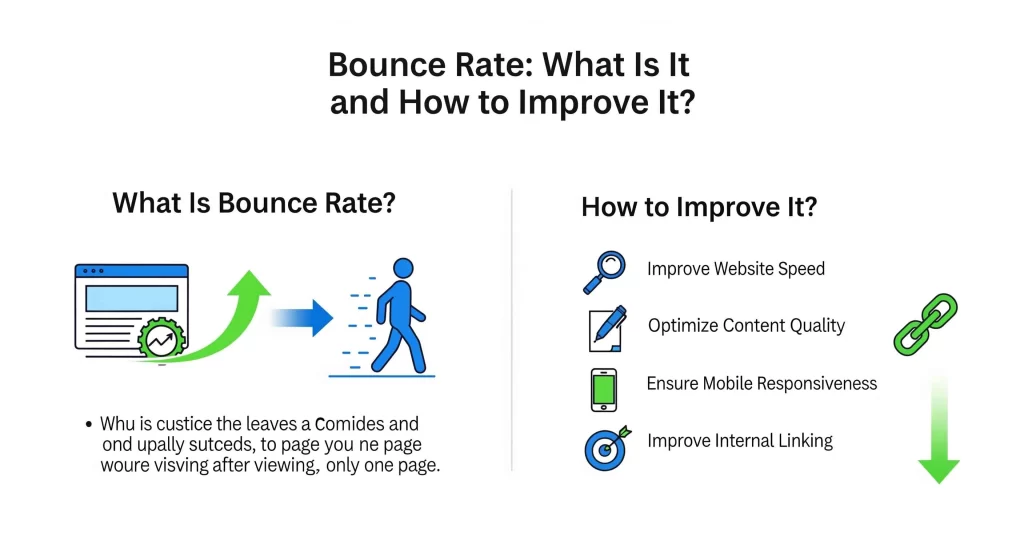 Bounce Rate: What Is It and How to Improve It?

What Is Bounce Rate?

• Whu is custice the leaves a Comides and ond upally sutceds, to page you ne page woure visving after viewing, only one page.

How to Improve It?

Improve Website Speed

Optimize Content Quality

Ensure Mobile Responsiveness

Improve Internal Linking